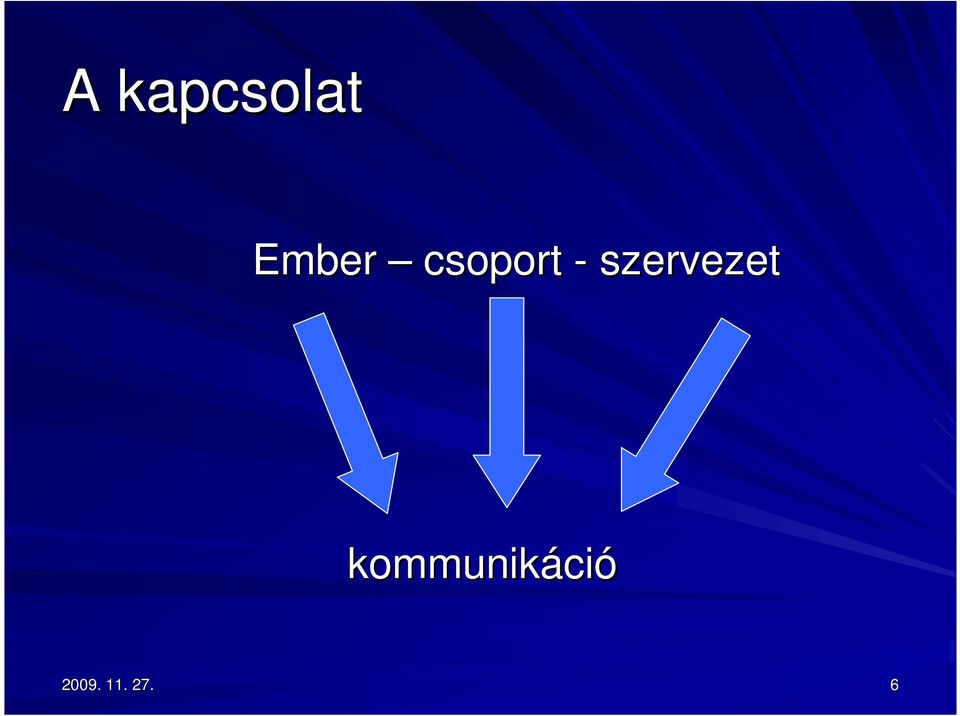 A kapcsolat

Ember – csoport - szervezet

kommunikáció

2009. 11. 27.

6